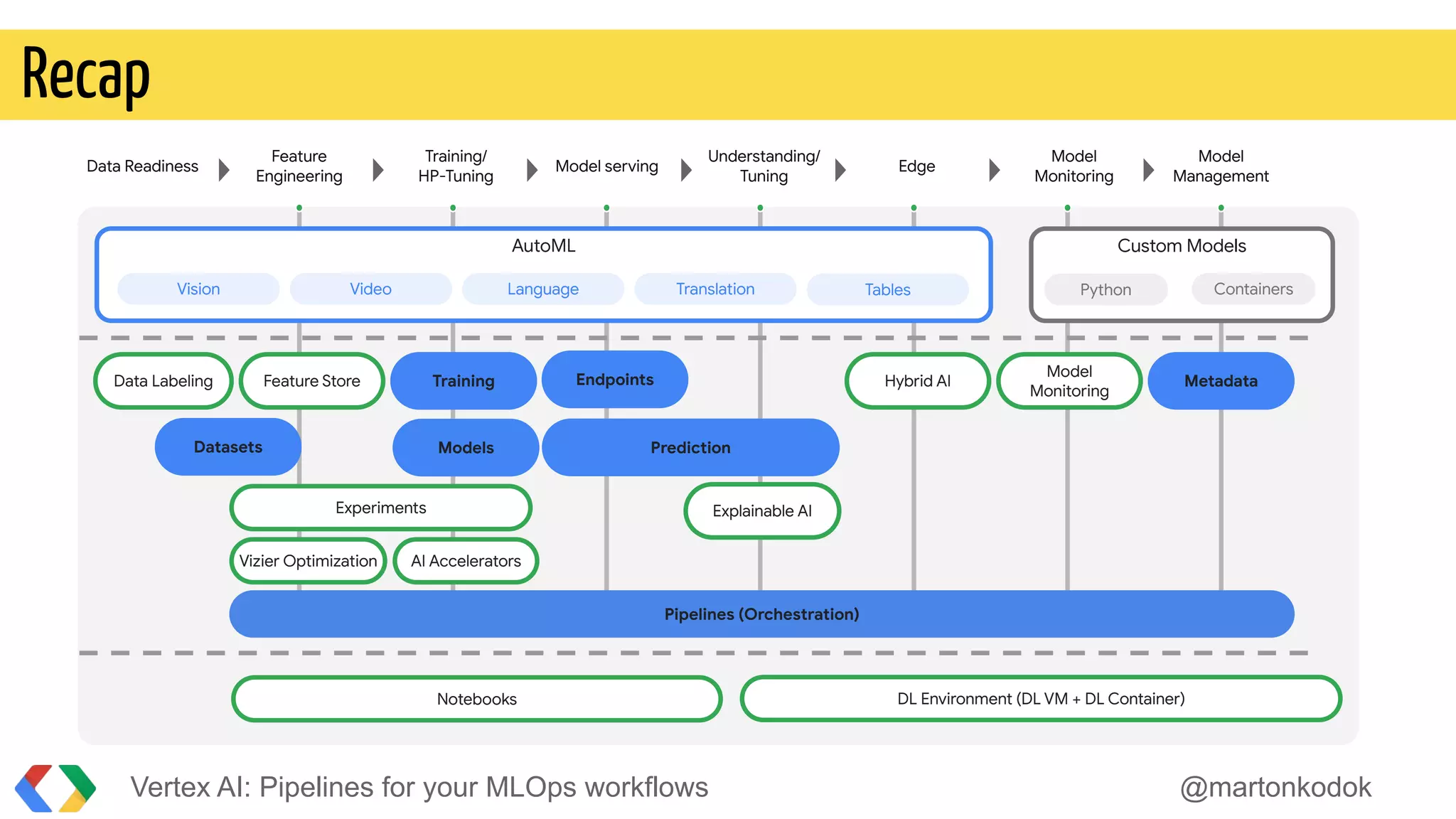 Recap

Data Readiness
Feature Engineering
Training/ HP-Tuning
Model serving
Understanding/ Tuning
Edge
Model Monitoring
Model Management

AutoML
Vision
Video
Language
Translation
Tables

Custom Models
Python
Containers

Data Labeling
Feature Store
Training
Endpoints
Hybrid AI
Model Monitoring
Metadata
Datasets
Models
Prediction
Experiments
Explainable AI
Vizier Optimization
AI Accelerators
Pipelines (Orchestration)

Notebooks
DL Environment (DL VM + DL Container)

Vertex AI: Pipelines for your MLOps workflows
@martonkodok